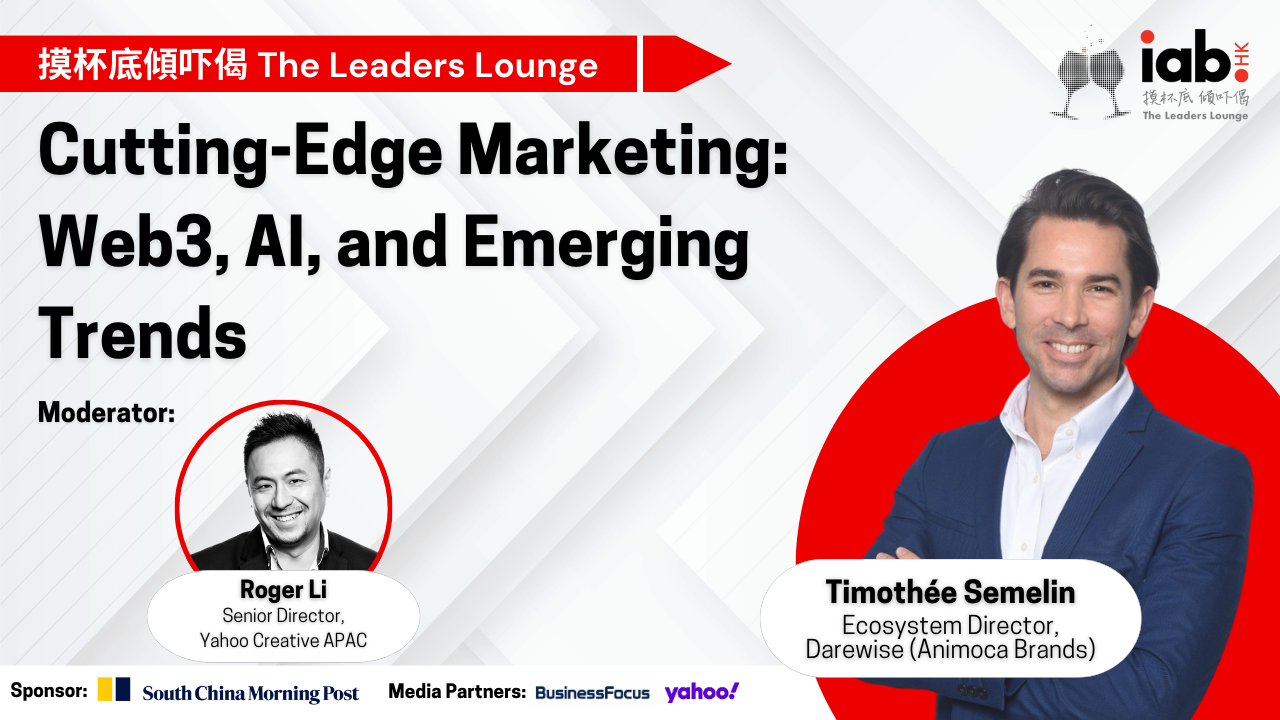 摸杯底傾吓偈 The Leaders Lounge

iab. HK
摸杯底 傾吓偈
The Leaders Lounge

Cutting-Edge Marketing: Web3, AI, and Emerging Trends

Moderator:

Roger Li
Senior Director, Yahoo Creative APAC

Timothée Semelin
Ecosystem Director, Darewise (Animoca Brands)

Sponsor: South China Morning Post Media Partners: BusinessFocus yahoo!